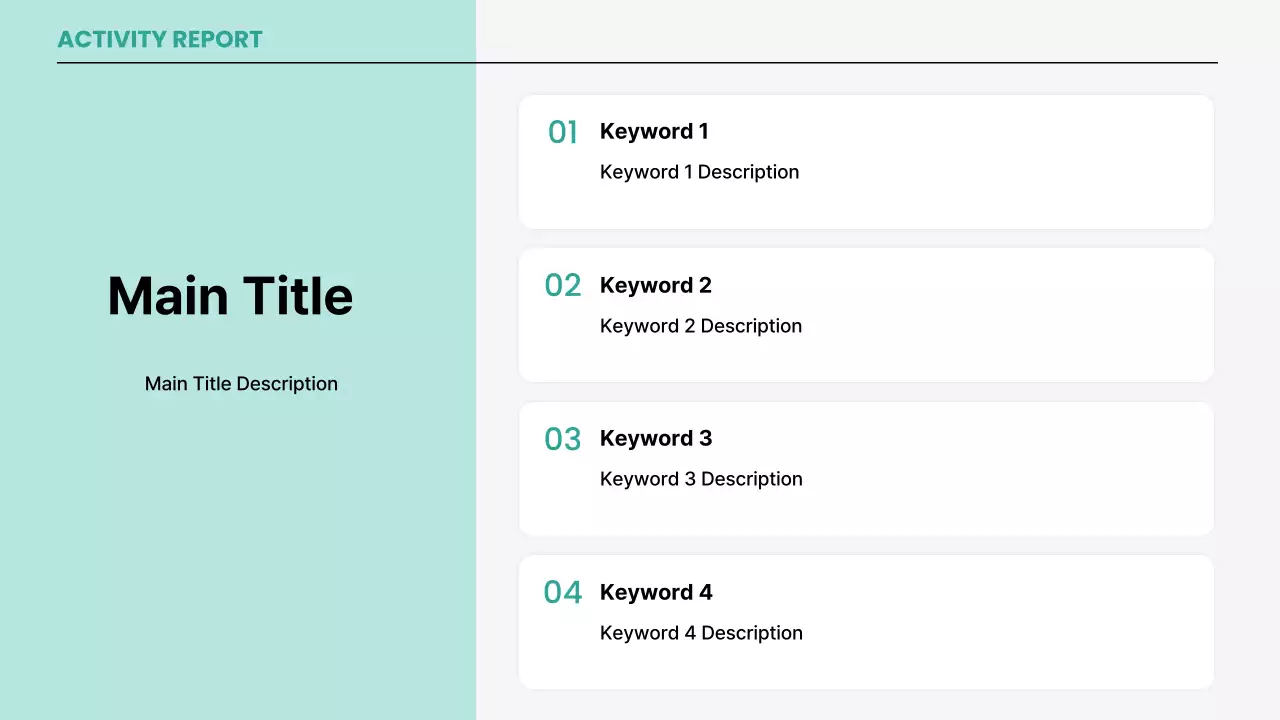 ACTIVITY REPORT

Main Title

Main Title Description

01 Keyword 1

Keyword 1 Description

02 Keyword 2

Keyword 2 Description

03 Keyword 3

Keyword 3 Description

04 Keyword 4

Keyword 4 Description